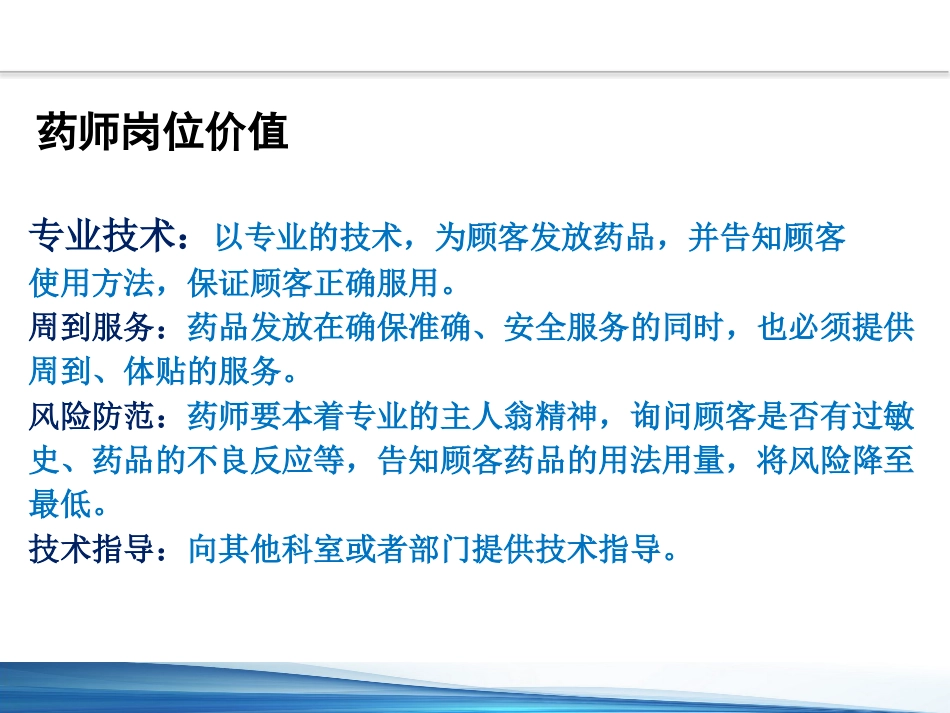 药师岗位价值

专业技术：以专业的技术，为顾客发放药品，并告知顾客使用方法，保证顾客正确服用。
周到服务：药品发放在确保准确、安全服务的同时，也必须提供周到、体贴的服务。
风险防范：药师要本着专业的主人翁精神，询问顾客是否有过敏史、药品的不良反应等，告知顾客药品的用法用量，将风险降至最低。
技术指导：向其他科室或者部门提供技术指导。